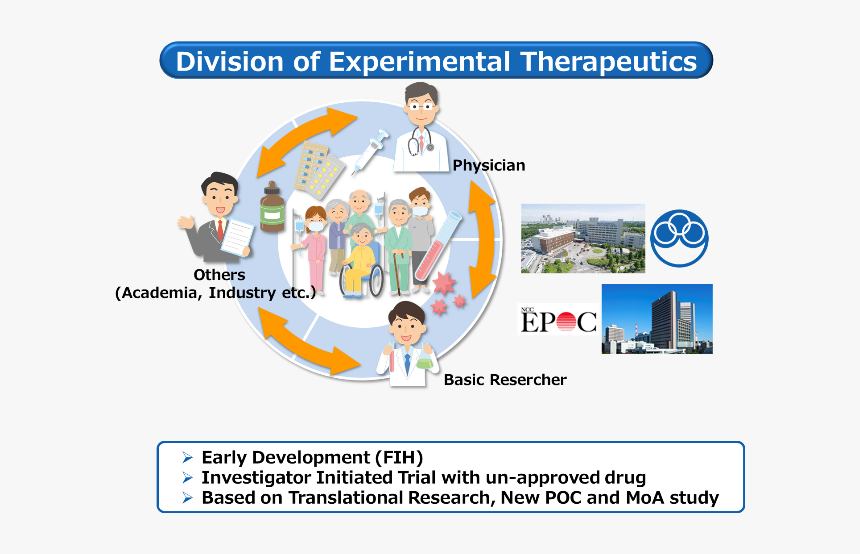 Division of Experimental Therapeutics

Physician

Others
(Academia, Industry etc.)

Basic Resercher

NCC
EPOC

➢ Early Development (FIH)
➢ Investigator Initiated Trial with un-approved drug
➢ Based on Translational Research, New POC and MoA study